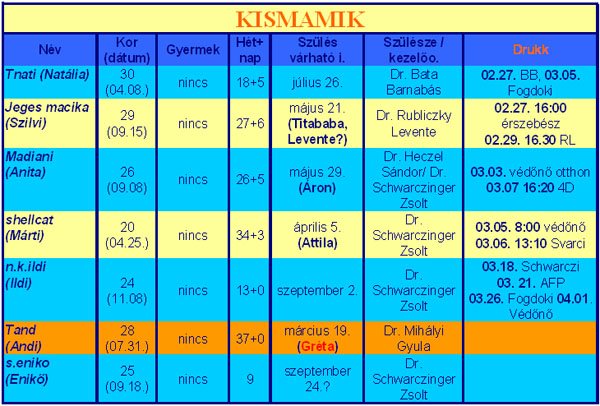 KISMAMIK

| Név | Kor (dátum) | Gyermek | Hét+ nap | Szülés várható i. | Szülésze / kezelőo. | Drukk |
|---|---|---|---|---|---|---|
| Tnati (Natália) | 30 (04.08.) | nincs | 18+5 | július 26. | Dr. Bata Barnabás | 02.27. BB, 03.05. Fogdoki |
| Jeges macika (Szilvi) | 29 (09.15) | nincs | 27+6 | május 21. (Titababa, Levente?) | Dr. Rubliczky Levente | 02.27. 16:00 érszebész 02.29. 16.30 RL |
| Madiani (Anita) | 26 (09.08) | nincs | 26+5 | május 29. (Áron) | Dr. Heczel Sándor/ Dr. Schwarczinger Zsolt | 03.03. védőnő otthon 03.07 16:20 4D |
| shellcat (Márti) | 20 (04.25.) | nincs | 34+3 | április 5. (Attila) | Dr. Schwarczinger Zsolt | 03.05. 8:00 védőnő 03.06. 13:10 Svarci |
| n.k.ildi (Ildi) | 24 (11.08) | nincs | 13+0 | szeptember 2. | Dr. Schwarczinger Zsolt | 03.18. Schwarczi 03. 21. AFP 03.26. Fogdoki 04.01. Védőnő |
| Tand (Andi) | 28 (07.31.) | nincs | 37+0 | március 19. (Gréta) | Dr. Mihályi Gyula | |
| s.eniko (Enikő) | 25 (09.18.) | nincs | 9 | szeptember 24.? | Dr. Schwarczinger Zsolt | |